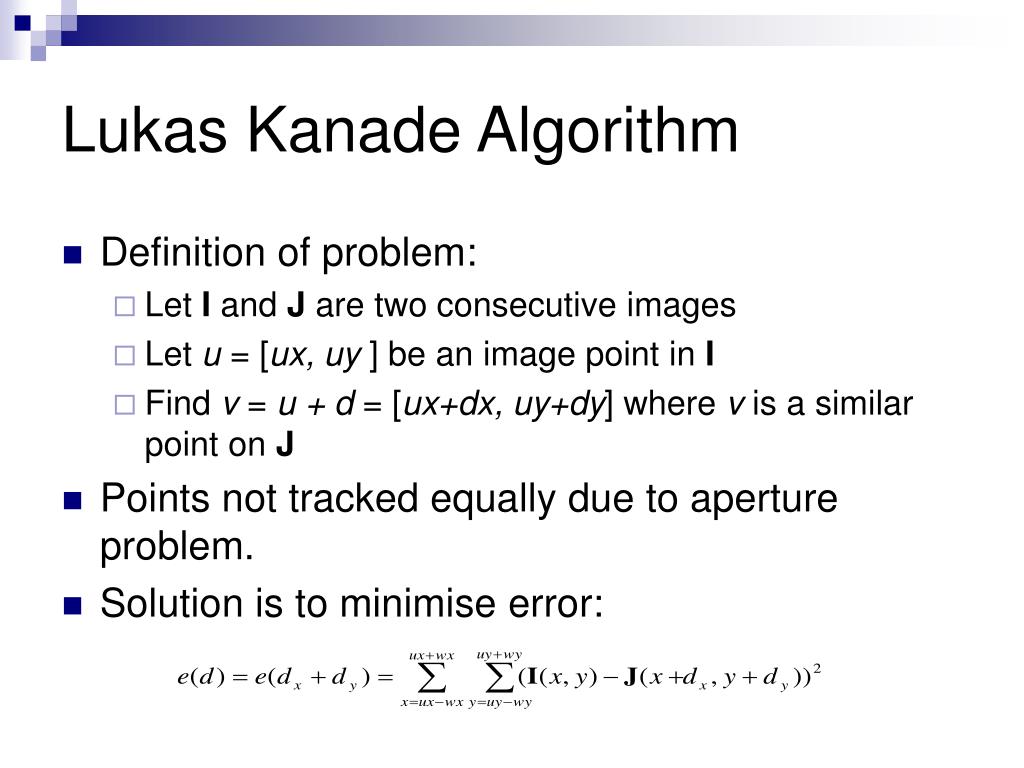 Lukas Kanade Algorithm

Definition of problem:

Let I and J are two consecutive images

Let u = [ux, uy ] be an image point in I

Find v = u + d = [ux+dx, uy+dy] where v is a similar point on J

Points not tracked equally due to aperture problem.

Solution is to minimise error:

$e(d) = e(d_x + d_y) = \sum_{x=ux-wx}^{ux+wx} \sum_{y=uy-wy}^{uy+wy} (\mathbf{I}(x,y) - \mathbf{J}(x+d_x, y+d_y))^2$